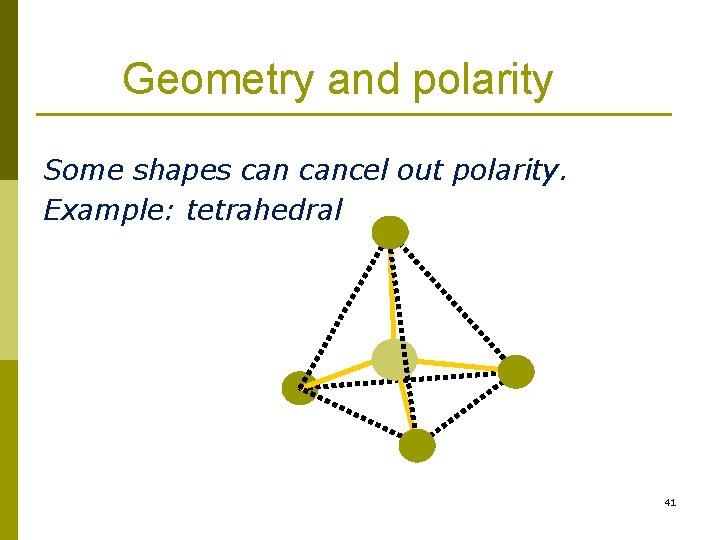 Geometry and polarity

Some shapes can cancel out polarity.
Example: tetrahedral

41